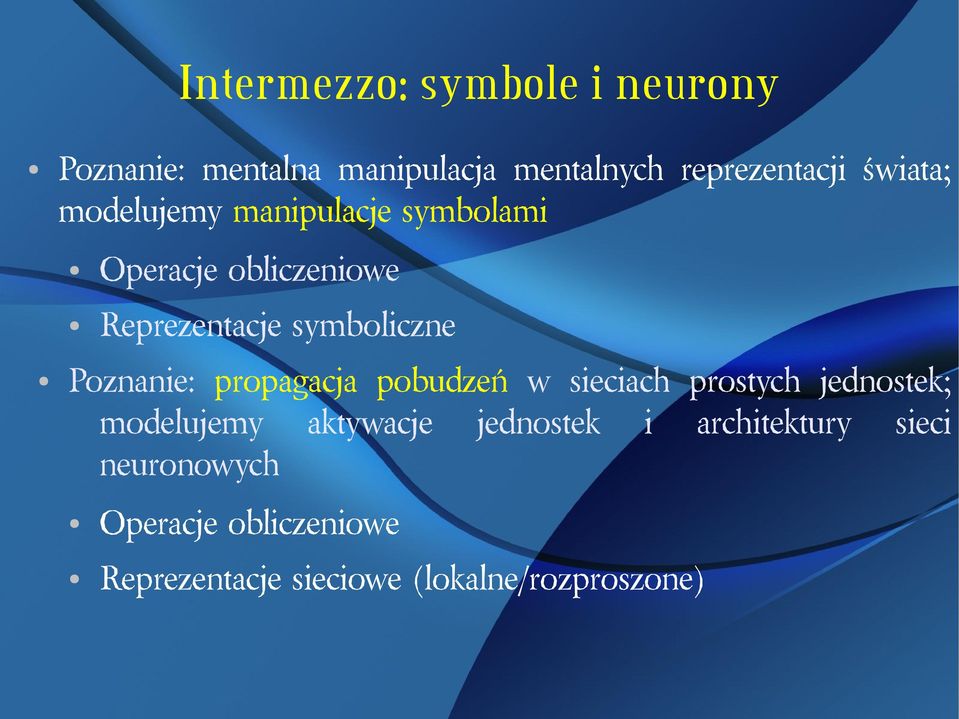 Intermezzo: symbole i neurony

• Poznanie: mentalna manipulacja mentalnych reprezentacji świata; modelujemy manipulacje symbolami

• Operacje obliczeniowe

• Reprezentacje symboliczne

• Poznanie: propagacja pobudzeń w sieciach prostych jednostek; modelujemy aktywacje jednostek i architektury sieci neuronowych

• Operacje obliczeniowe

• Reprezentacje sieciowe (lokalne/rozproszone)